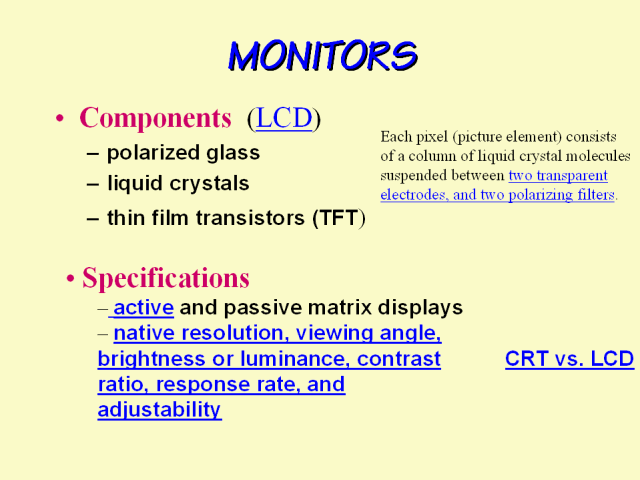 MONITORS

• Components (LCD)
– polarized glass
– liquid crystals
– thin film transistors (TFT)

Each pixel (picture element) consists of a column of liquid crystal molecules suspended between two transparent electrodes, and two polarizing filters.

• Specifications
– active and passive matrix displays
– native resolution, viewing angle, brightness or luminance, contrast ratio, response rate, and adjustability

CRT vs. LCD